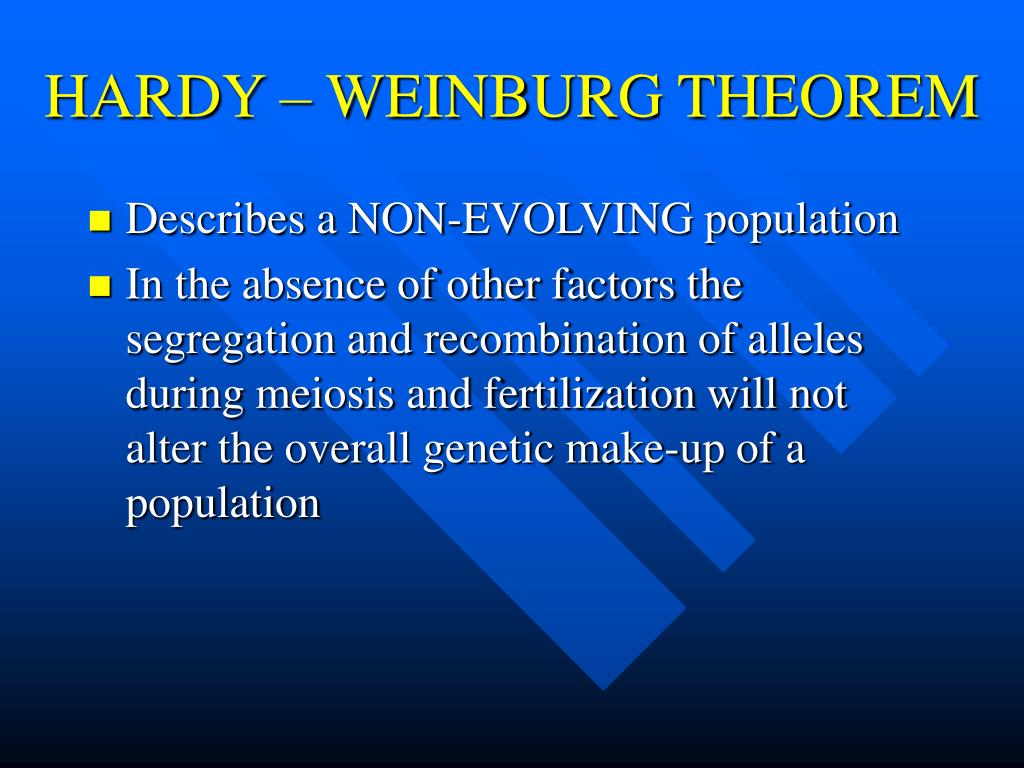 HARDY – WEINBURG THEOREM

- Describes a NON-EVOLVING population
- In the absence of other factors the segregation and recombination of alleles during meiosis and fertilization will not alter the overall genetic make-up of a population